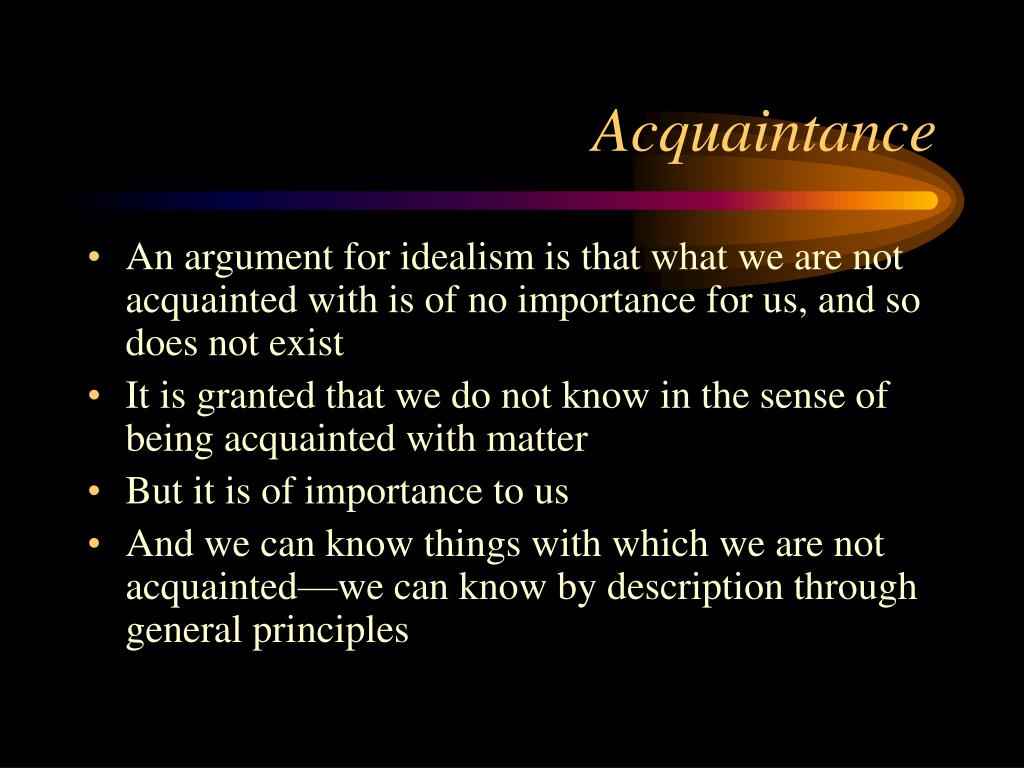 Acquaintance

• An argument for idealism is that what we are not acquainted with is of no importance for us, and so does not exist
• It is granted that we do not know in the sense of being acquainted with matter
• But it is of importance to us
• And we can know things with which we are not acquainted—we can know by description through general principles